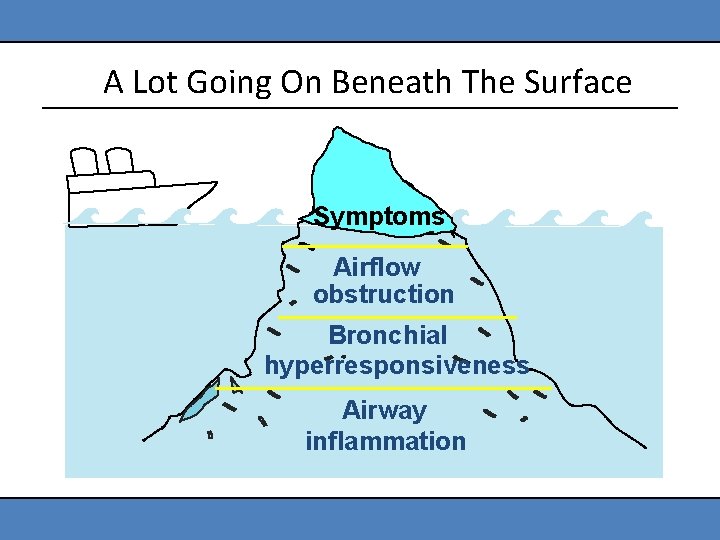 A Lot Going On Beneath The Surface

Symptoms

Airflow obstruction

Bronchial hyperresponsiveness

Airway inflammation